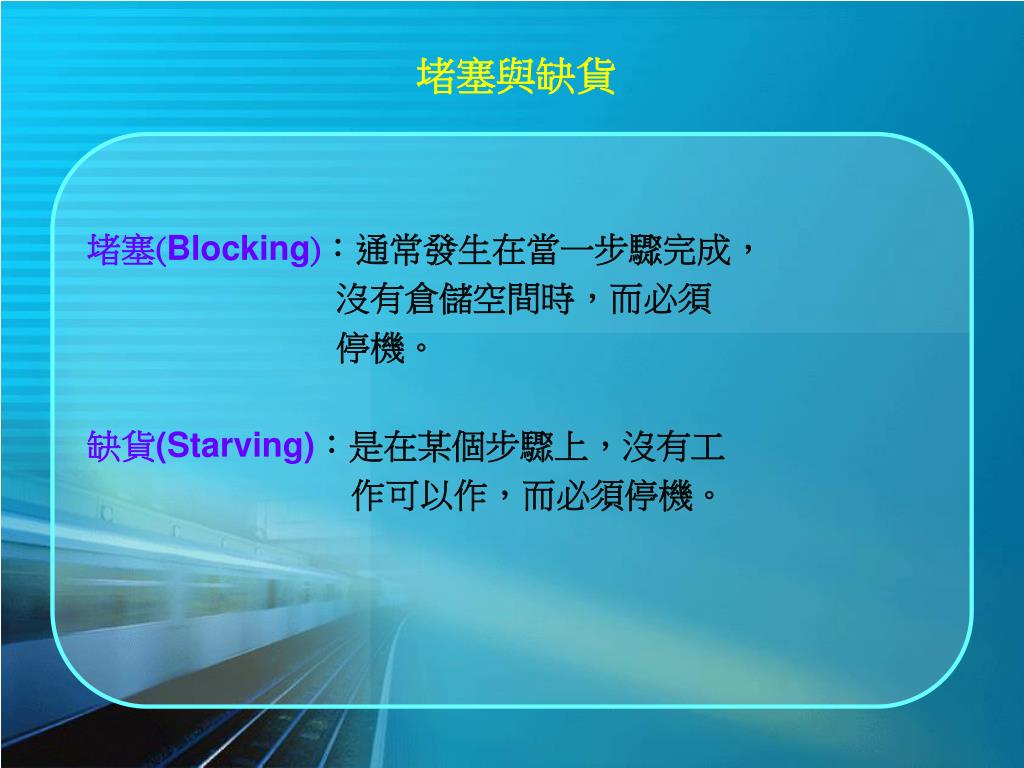 堵塞與缺貨

堵塞(Blocking)：通常發生在當一步驟完成，沒有倉儲空間時，而必須停機。

缺貨(Starving)：是在某個步驟上，沒有工作可以作，而必須停機。